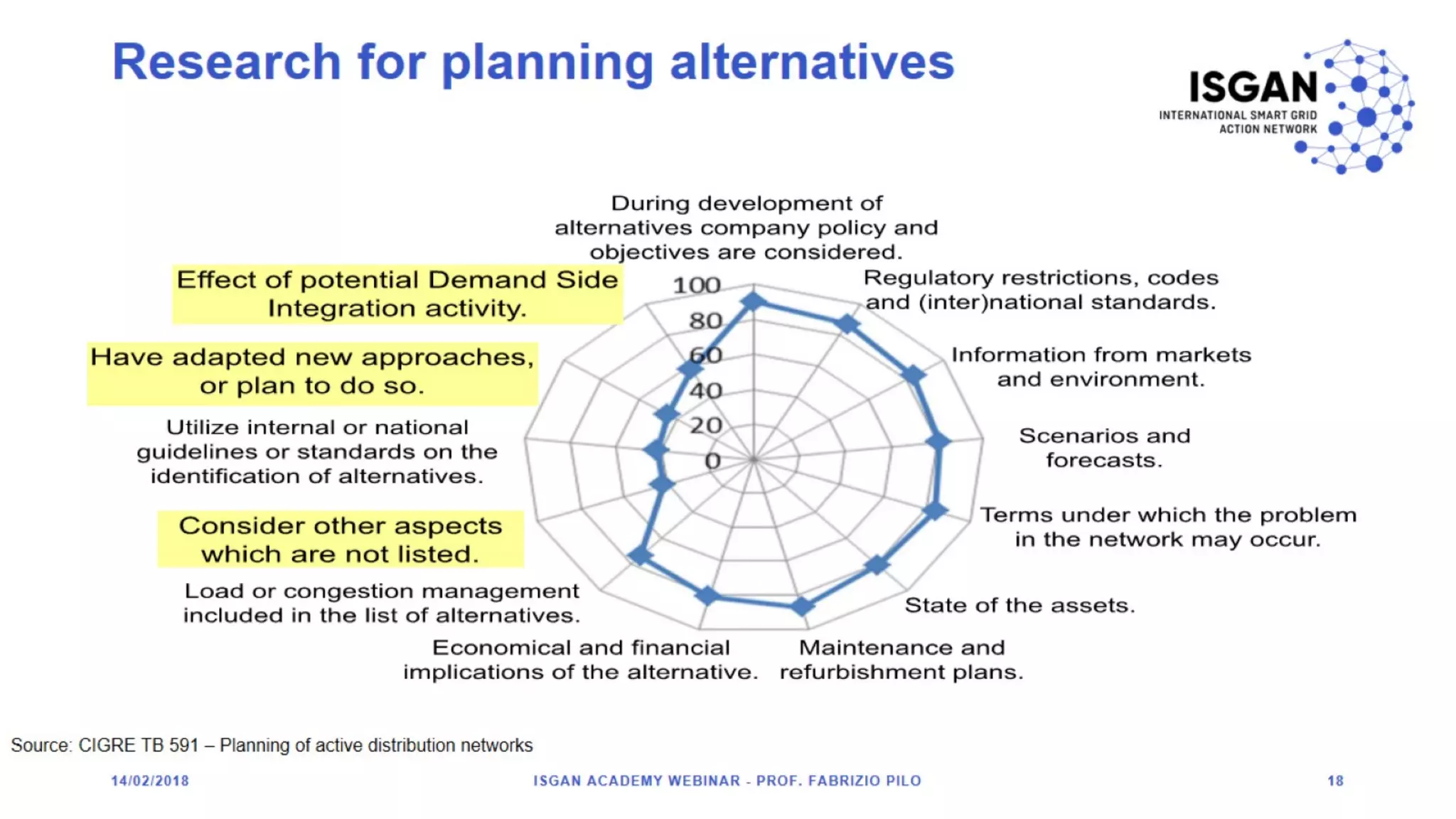 Research for planning alternatives

ISGAN
INTERNATIONAL SMART GRID ACTION NETWORK

During development of alternatives company policy and objectives are considered.

Regulatory restrictions, codes and (inter)national standards.

Information from markets and environment.

Scenarios and forecasts.

Terms under which the problem in the network may occur.

State of the assets.

Maintenance and refurbishment plans.

Economical and financial implications of the alternative.

Load or congestion management included in the list of alternatives.

Consider other aspects which are not listed.

Utilize internal or national guidelines or standards on the identification of alternatives.

Have adapted new approaches, or plan to do so.

Effect of potential Demand Side Integration activity.

100
80
60
40
20
0

Source: CIGRE TB 591 – Planning of active distribution networks

14/02/2018

ISGAN ACADEMY WEBINAR - PROF. FABRIZIO PILO

18